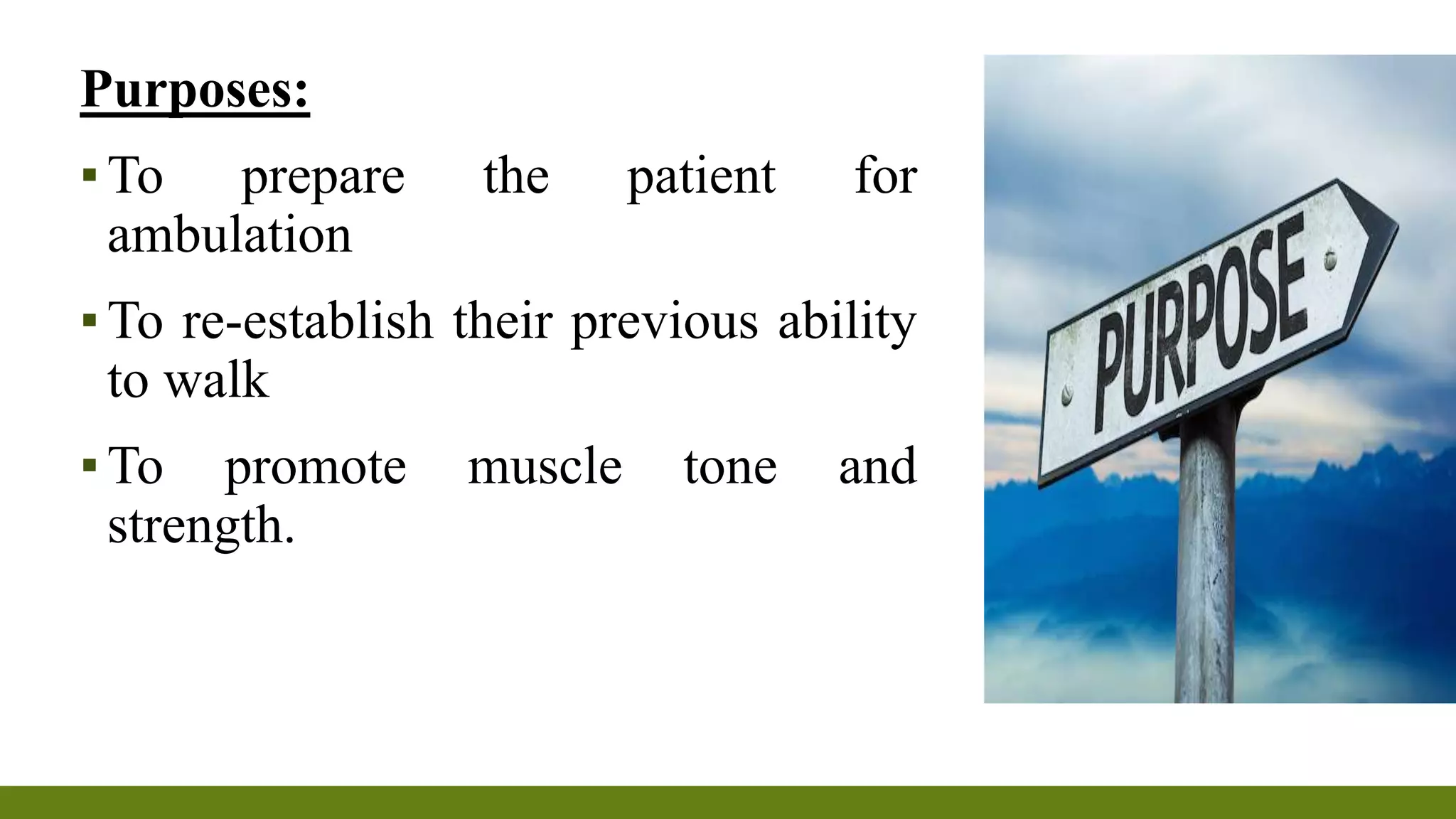 Purposes:

▪ To prepare the patient for ambulation

▪ To re-establish their previous ability to walk

▪ To promote muscle tone and strength.

PURPOSE